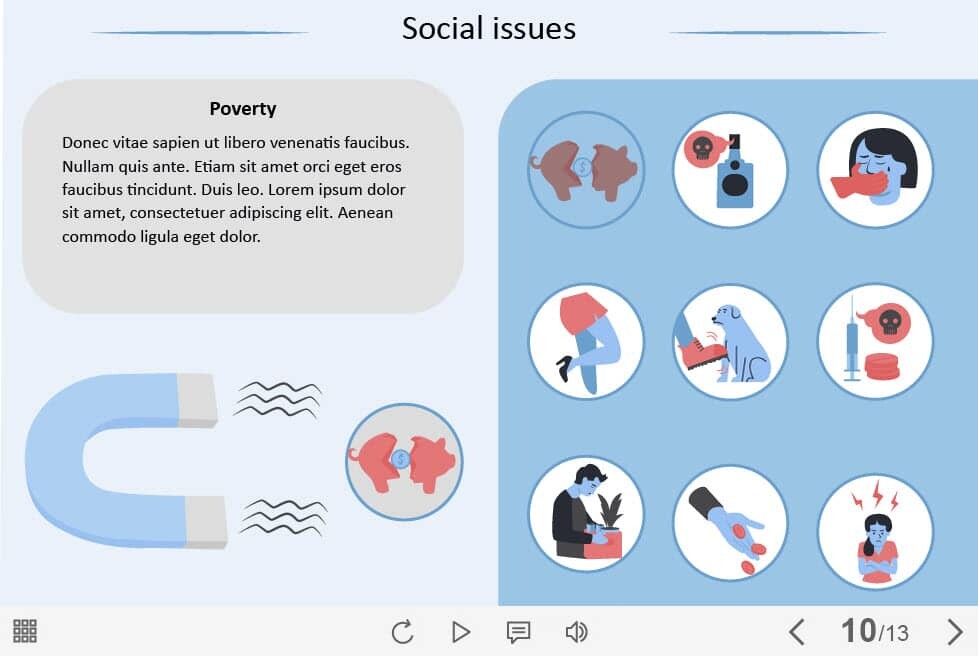 Social issues

Poverty

Donec vitae sapien ut libero venenatis faucibus. Nullam quis ante. Etiam sit amet orci eget eros faucibus tincidunt. Duis leo. Lorem ipsum dolor sit amet, consectetuer adipiscing elit. Aenean commodo ligula eget dolor.

10/13